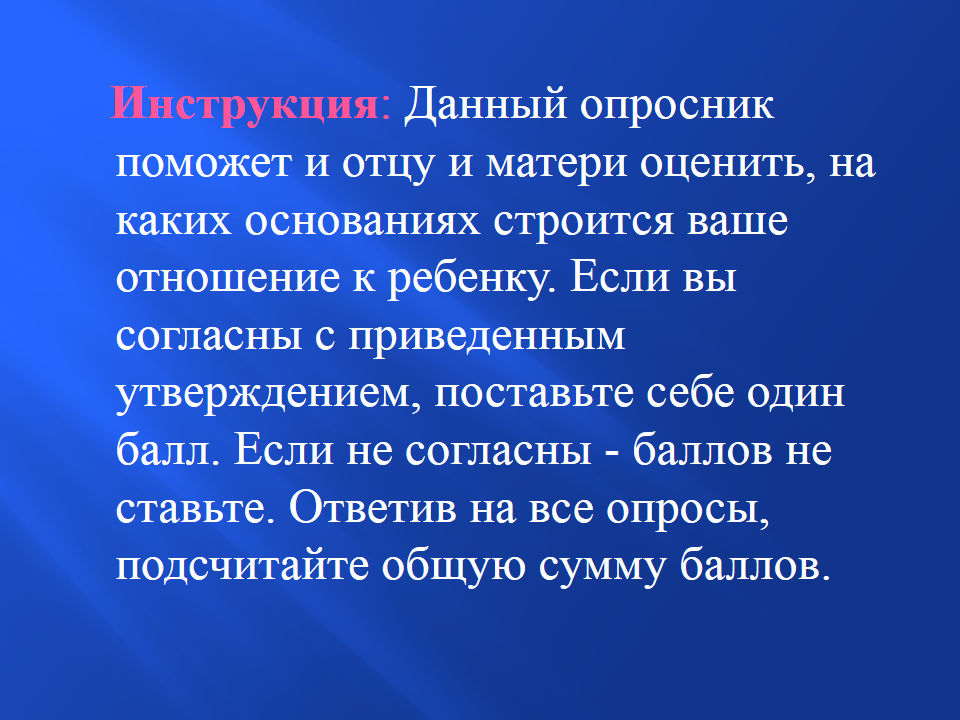 Инструкция: Данный опросник поможет и отцу и матери оценить, на каких основаниях строится ваше отношение к ребенку. Если вы согласны с приведенным утверждением, поставьте себе один балл. Если не согласны - баллов не ставьте. Ответив на все опросы, подсчитайте общую сумму баллов.